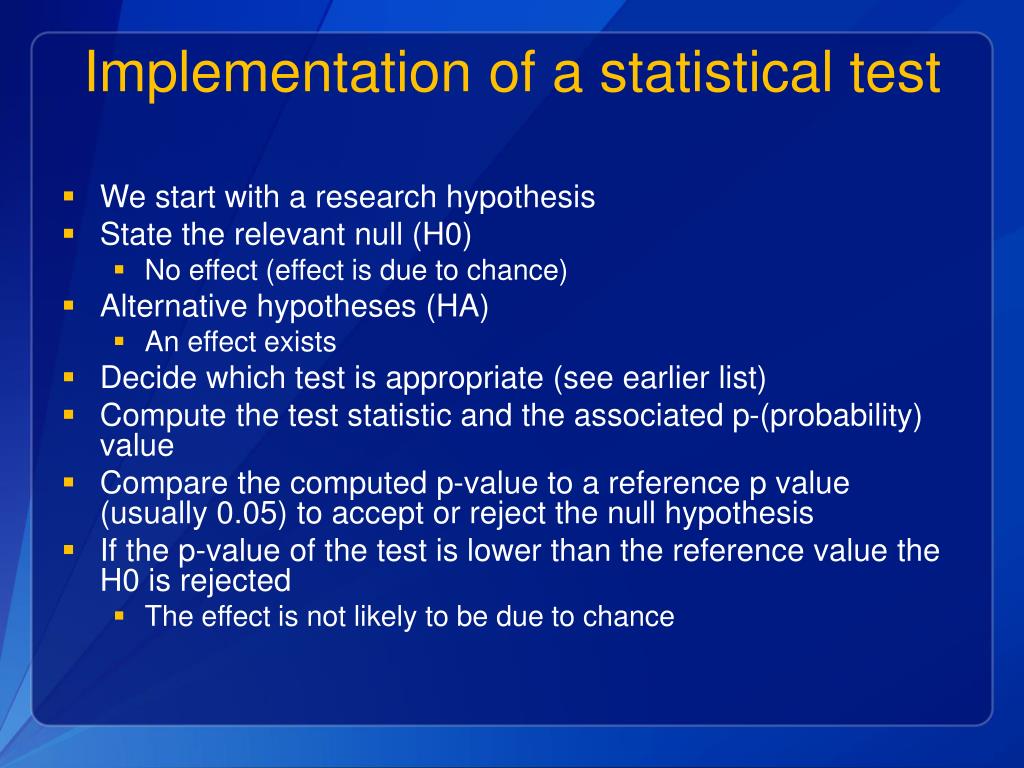 Implementation of a statistical test

- We start with a research hypothesis
- State the relevant null (H0)
  - No effect (effect is due to chance)
- Alternative hypotheses (HA)
  - An effect exists
- Decide which test is appropriate (see earlier list)
- Compute the test statistic and the associated p-(probability) value
- Compare the computed p-value to a reference p value (usually 0.05) to accept or reject the null hypothesis
- If the p-value of the test is lower than the reference value the H0 is rejected
  - The effect is not likely to be due to chance